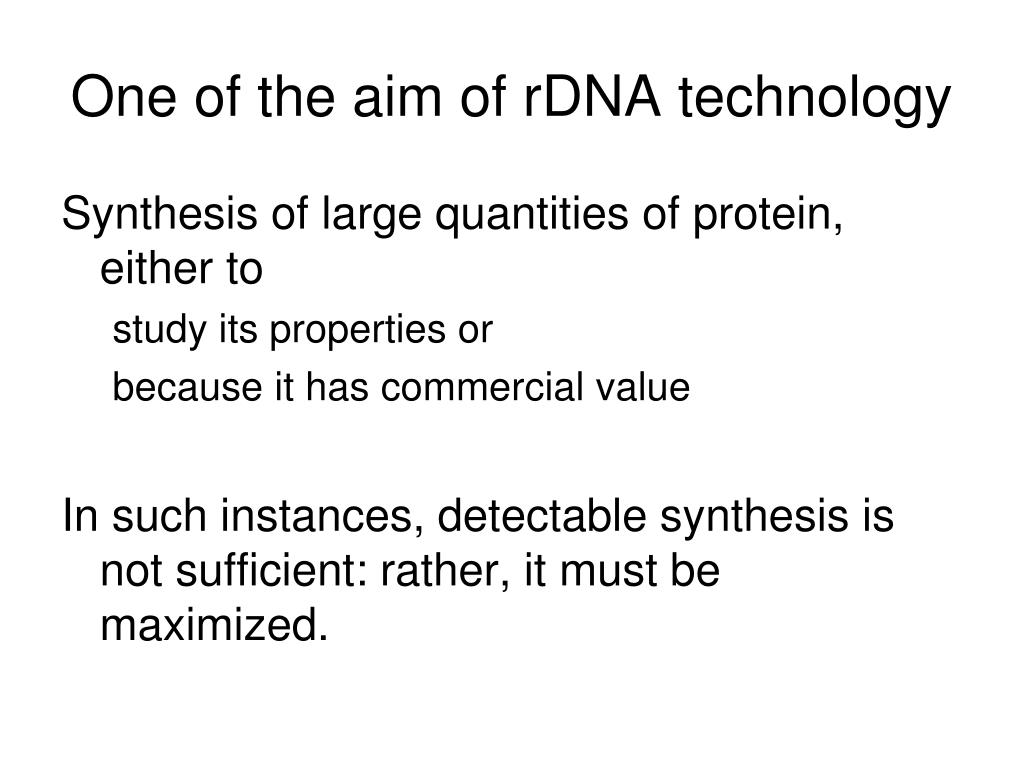 One of the aim of rDNA technology

Synthesis of large quantities of protein, either to

study its properties or

because it has commercial value

In such instances, detectable synthesis is not sufficient: rather, it must be maximized.